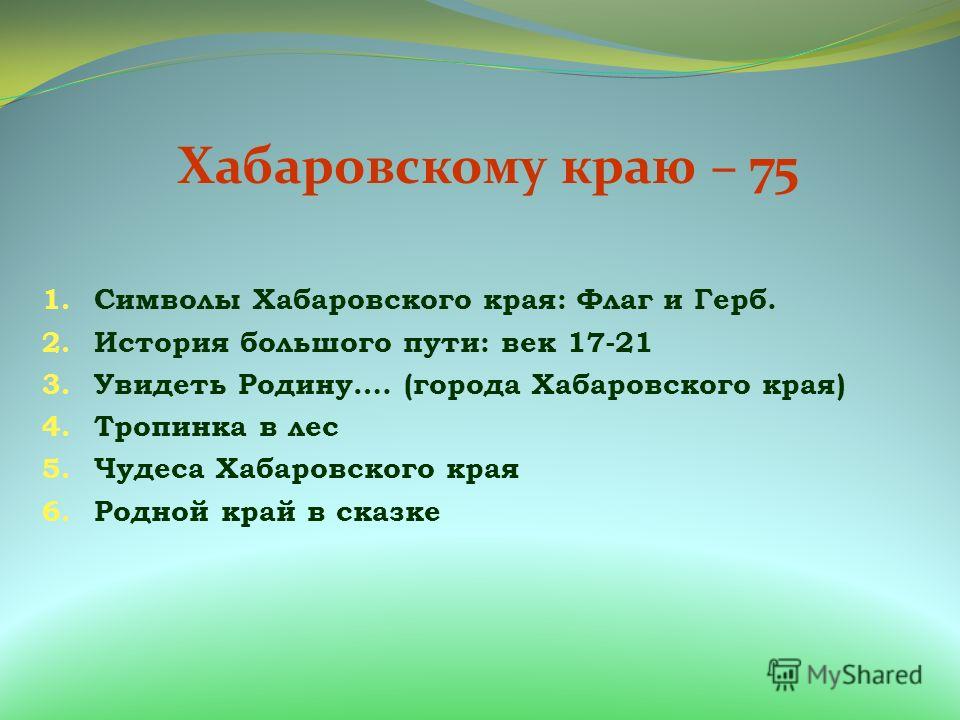 Хабаровскому краю – 75

1. Символы Хабаровского края: Флаг и Герб.
2. История большого пути: век 17-21
3. Увидеть Родину…. (города Хабаровского края)
4. Тропинка в лес
5. Чудеса Хабаровского края
6. Родной край в сказке

MyShared